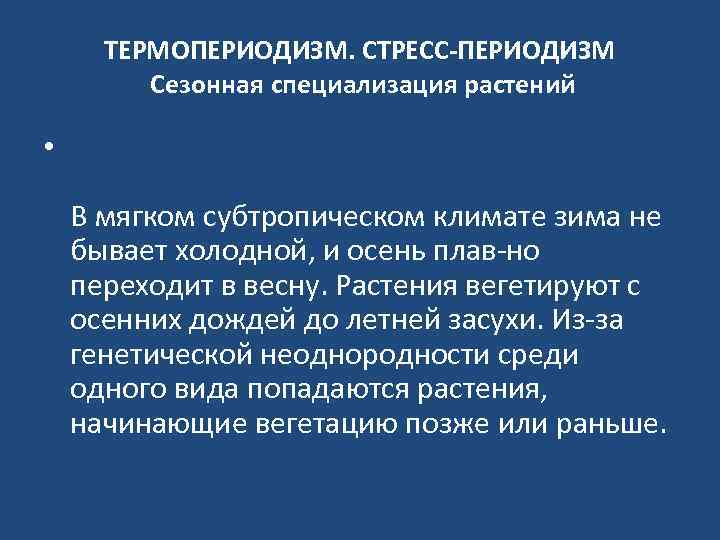 ТЕРМОПЕРИОДИЗМ. СТРЕСС-ПЕРИОДИЗМ
Сезонная специализация растений

•

В мягком субтропическом климате зима не бывает холодной, и осень плав-но переходит в весну. Растения вегетируют с осенних дождей до летней засухи. Из-за генетической неоднородности среди одного вида попадаются растения, начинающие вегетацию позже или раньше.